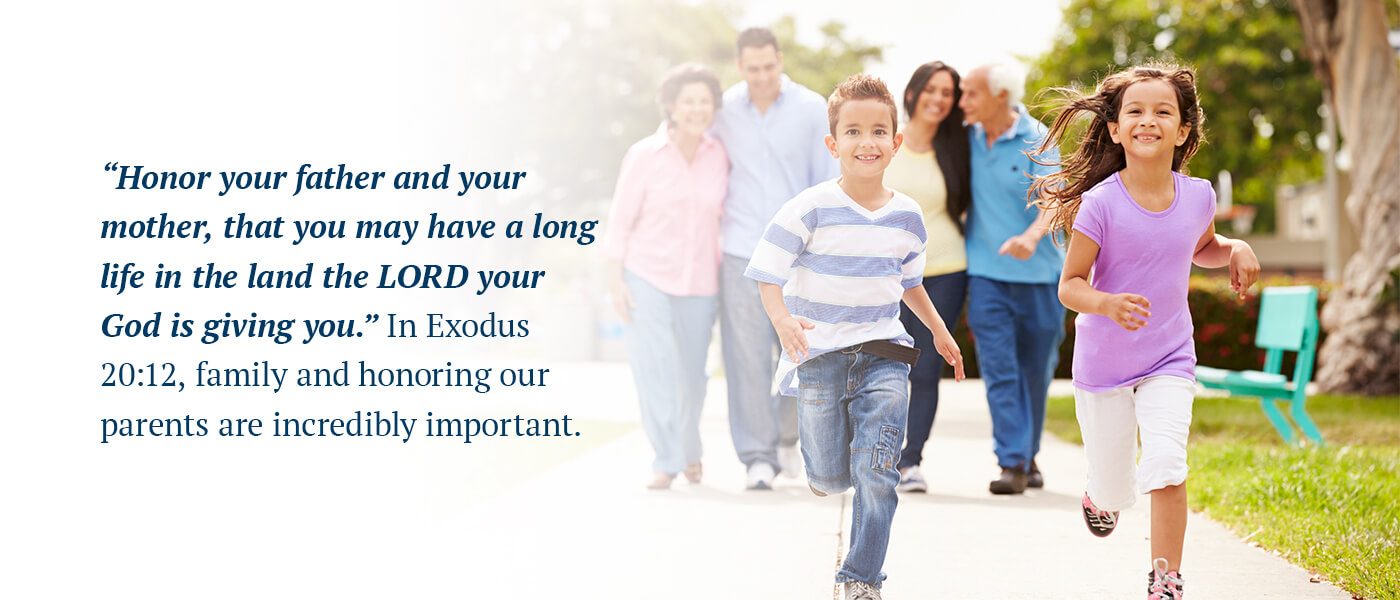 “Honor your father and your mother, that you may have a long life in the land the LORD your God is giving you.” In Exodus 20:12, family and honoring our parents are incredibly important.